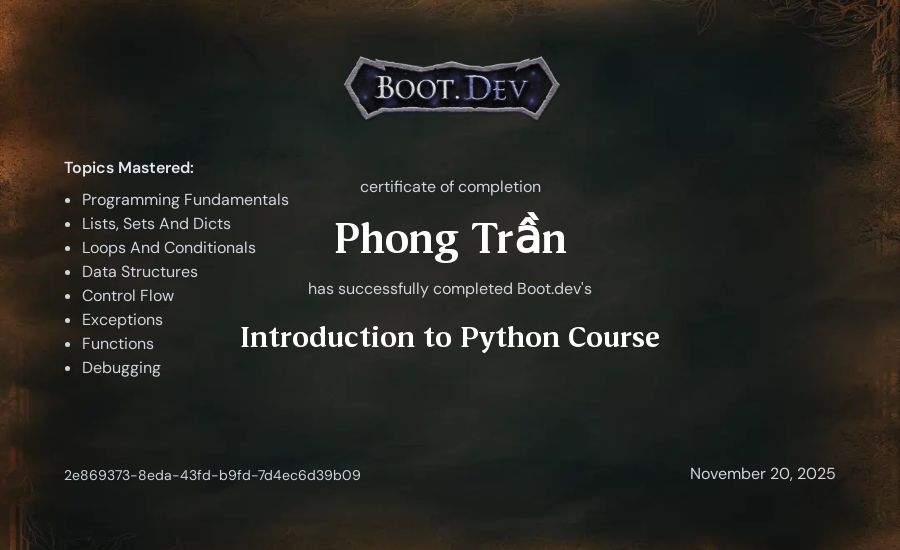 BOOT.DEV

Topics Mastered:
- Programming Fundamentals
- Lists, Sets And Dicts
- Loops And Conditionals
- Data Structures
- Control Flow
- Exceptions
- Functions
- Debugging

certificate of completion

Phong Trần

has successfully completed Boot.dev's

Introduction to Python Course

2e869373-8eda-43fd-b9fd-7d4ec6d39b09

November 20, 2025